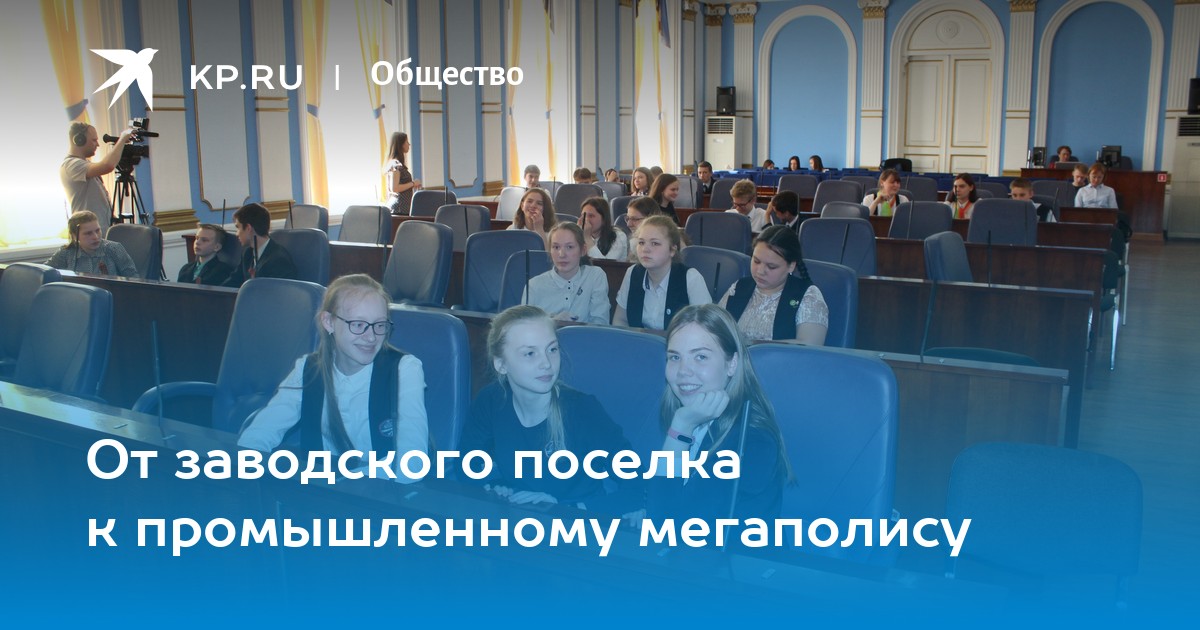 KP.RU | Общество

От заводского поселка к промышленному мегаполису